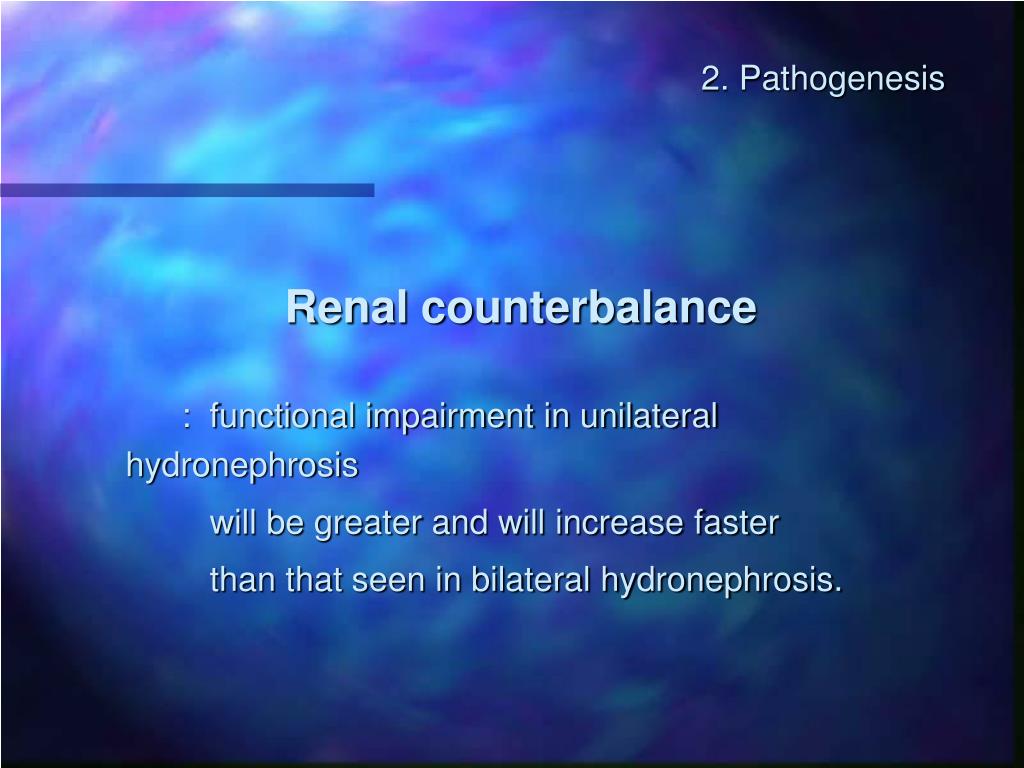 2. Pathogenesis

Renal counterbalance

: functional impairment in unilateral hydronephrosis

will be greater and will increase faster

than that seen in bilateral hydronephrosis.